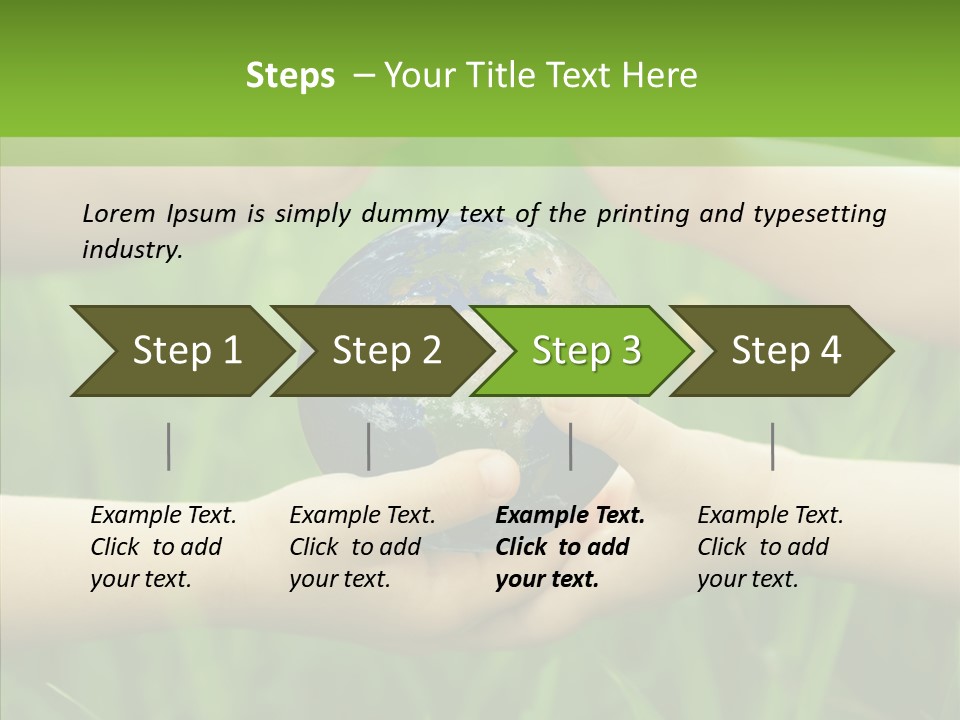 Steps – Your Title Text Here

Lorem Ipsum is simply dummy text of the printing and typesetting industry.

Step 1

Step 2

Step 3

Step 4

Example Text. Click to add your text.

Example Text. Click to add your text.

Example Text. Click to add your text.

Example Text. Click to add your text.